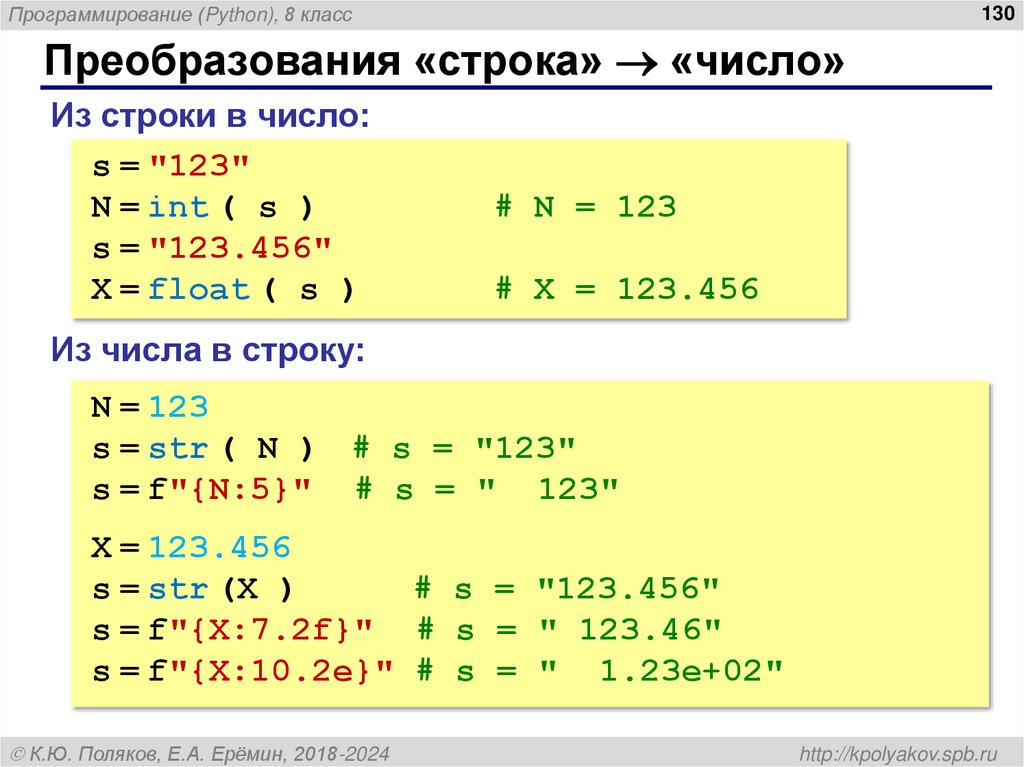 Программирование (Python), 8 класс

130

Преобразования «строка» → «число»

Из строки в число:

s = "123"
N = int ( s )          # N = 123
s = "123.456"
X = float ( s )        # X = 123.456

Из числа в строку:

N = 123
s = str ( N )  # s = "123"
s = f"{N:5}"  # s = "  123"

X = 123.456
s = str (X )      # s = "123.456"
s = f"{X:7.2f}"  # s = " 123.46"
s = f"{X:10.2e}" # s = "  1.23e+02"

© К.Ю. Поляков, Е.А. Ерёмин, 2018-2024

http://kpolyakov.spb.ru